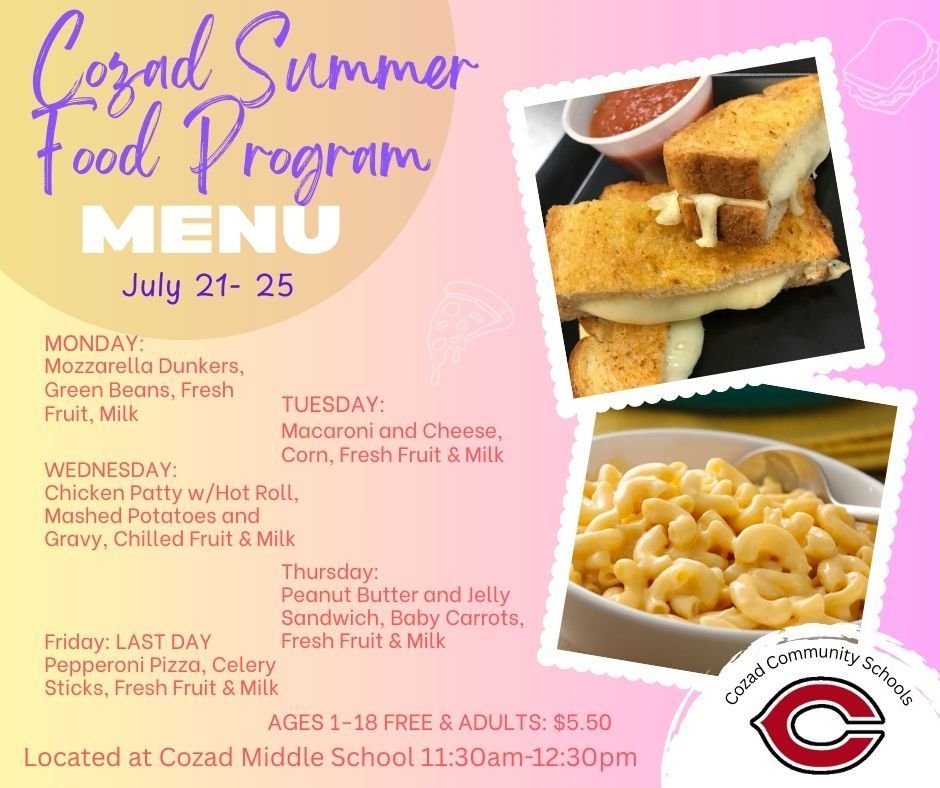 Cozad Summer Food Program

MENU

July 21- 25

MONDAY:
Mozzarella Dunkers, Green Beans, Fresh Fruit, Milk

TUESDAY:
Macaroni and Cheese, Corn, Fresh Fruit & Milk

WEDNESDAY:
Chicken Patty w/Hot Roll, Mashed Potatoes and Gravy, Chilled Fruit & Milk

Thursday:
Peanut Butter and Jelly Sandwich, Baby Carrots, Fresh Fruit & Milk

Friday: LAST DAY
Pepperoni Pizza, Celery Sticks, Fresh Fruit & Milk

AGES 1-18 FREE & ADULTS: $5.50

Located at Cozad Middle School 11:30am-12:30pm

Cozad Community Schools

C